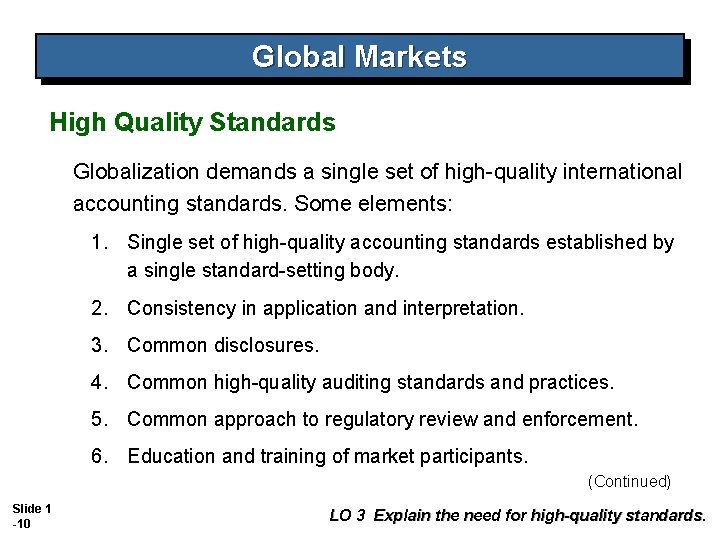 Global Markets

High Quality Standards

Globalization demands a single set of high-quality international accounting standards. Some elements:

1. Single set of high-quality accounting standards established by a single standard-setting body.

2. Consistency in application and interpretation.

3. Common disclosures.

4. Common high-quality auditing standards and practices.

5. Common approach to regulatory review and enforcement.

6. Education and training of market participants.

(Continued)

Slide 1
-10

LO 3 Explain the need for high-quality standards.